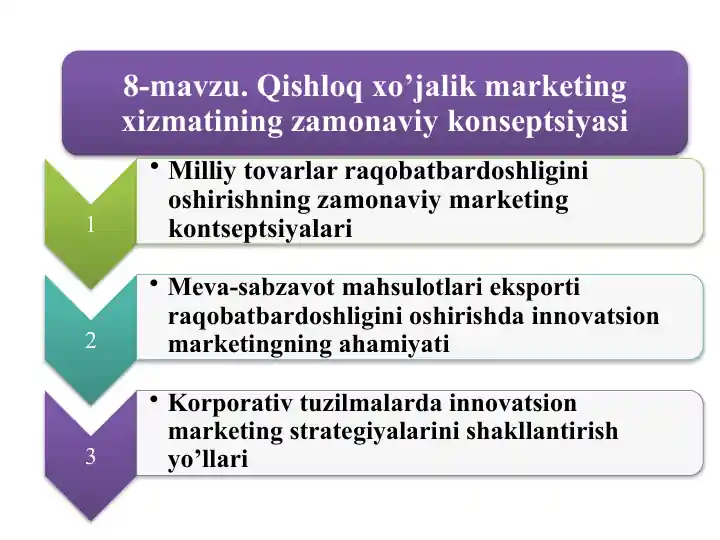 8-mavzu. Qishloq xo’jalik marketing xizmatining zamonaviy konseptsiyasi

1

• Milliy tovarlar raqobatbardoshligini oshirishning zamonaviy marketing kontseptsiyalari

2

• Meva-sabzavot mahsulotlari eksporti raqobatbardoshligini oshirishda innovatsion marketingning ahamiyati

3

• Korporativ tuzilmalarda innovatsion marketing strategiyalarini shakllantirish yo’llari